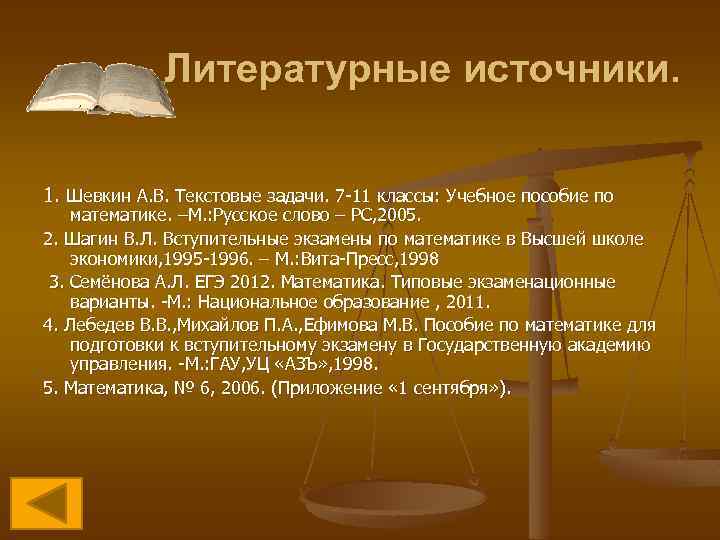 Литературные источники.

1. Шевкин А.В. Текстовые задачи. 7-11 классы: Учебное пособие по математике. –М.:Русское слово – РС,2005.

2. Шагин В.Л. Вступительные экзамены по математике в Высшей школе экономики,1995-1996. – М.:Вита-Пресс,1998

3. Семёнова А.Л. ЕГЭ 2012. Математика. Типовые экзаменационные варианты. -М.: Национальное образование , 2011.

4. Лебедев В.В.,Михайлов П.А.,Ефимова М.В. Пособие по математике для подготовки к вступительному экзамену в Государственную академию управления. -М.:ГАУ,УЦ «АЗЪ»,1998.

5. Математика, № 6, 2006. (Приложение «1 сентября»).